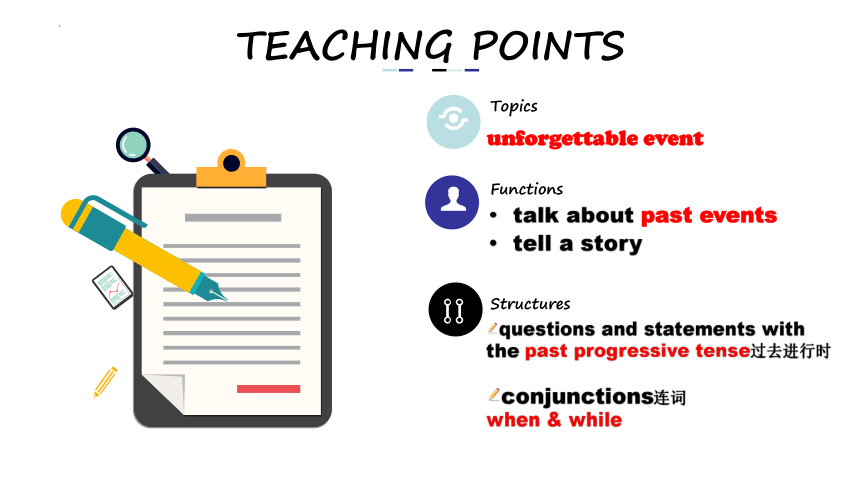 TEACHING POINTS

Topics
unforgettable event

Functions
• talk about past events
• tell a story

Structures
questions and statements with the past progressive tense过去进行时

conjunctions连词
when & while